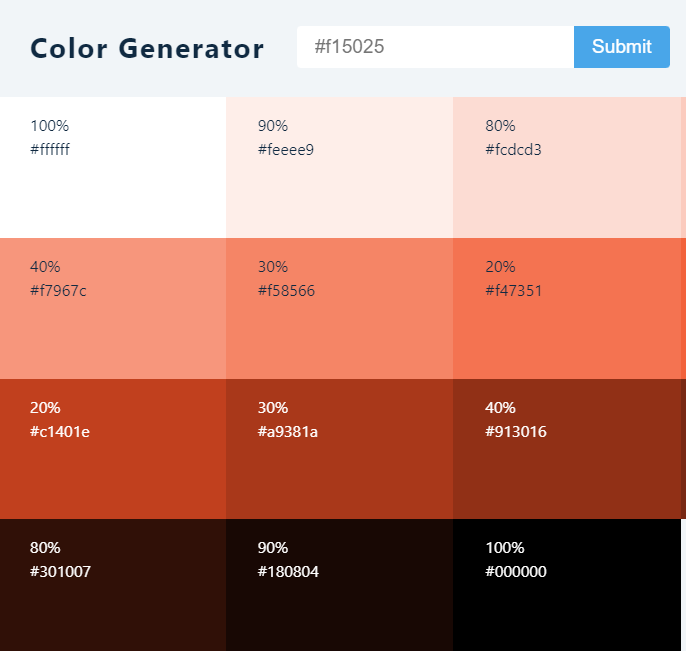 Color Generator

#f15025

Submit

100%
#ffffff

90%
#feeee9

80%
#fcdcd3

40%
#f7967c

30%
#f58566

20%
#f47351

20%
#c1401e

30%
#a9381a

40%
#913016

80%
#301007

90%
#180804

100%
#000000